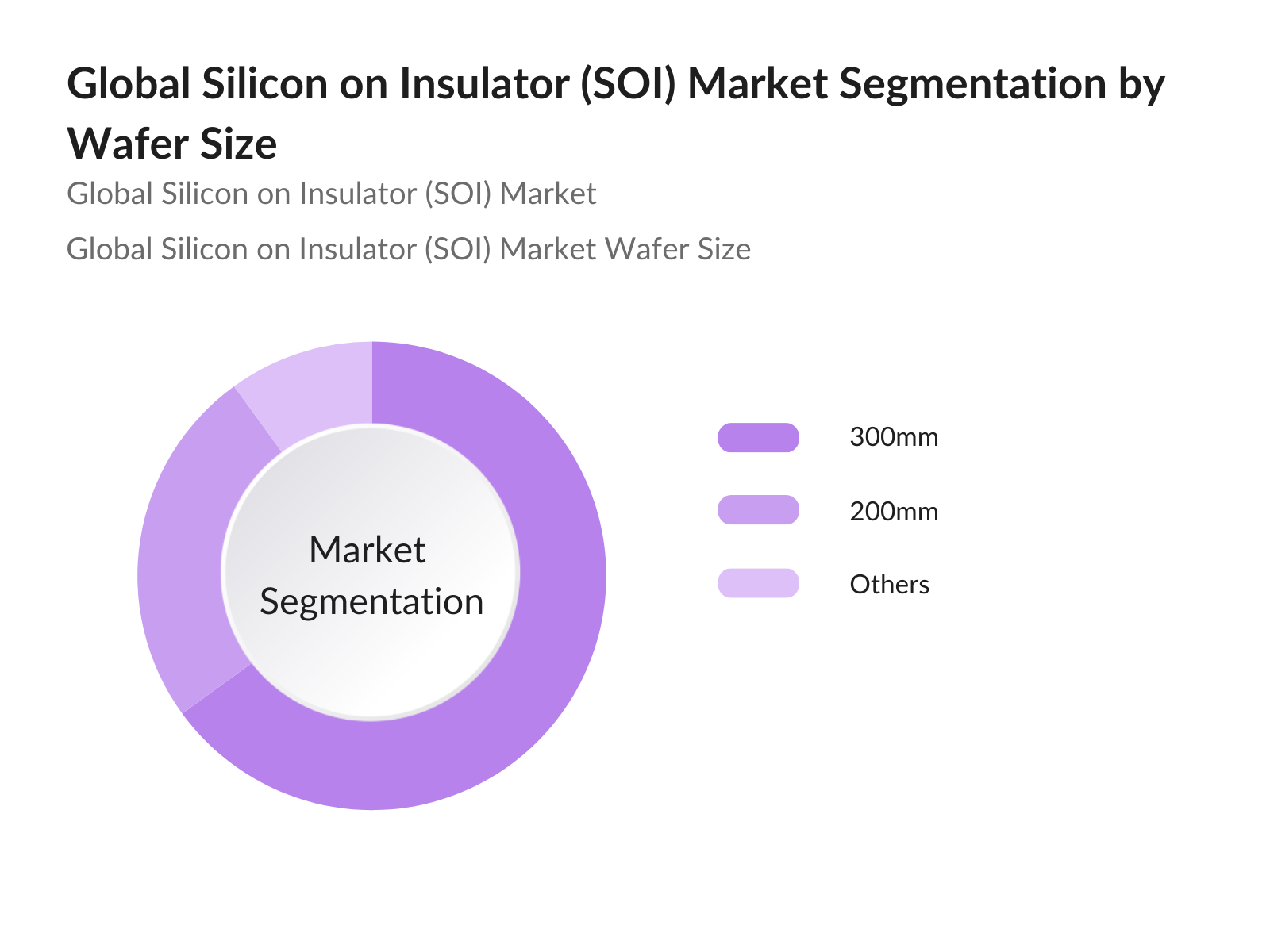 Global Silicon on Insulator (SOI) Market Segmentation by Wafer Size

Global Silicon on Insulator (SOI) Market

Global Silicon on Insulator (SOI) Market Wafer Size

Market Segmentation

300mm

200mm

Others